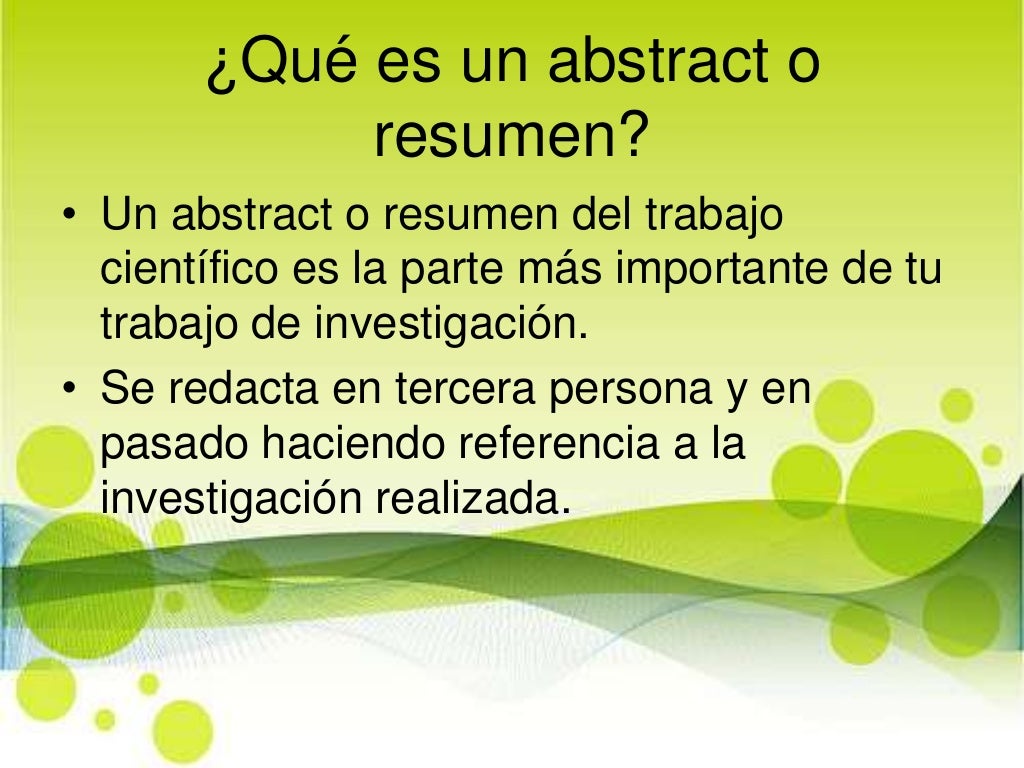 ¿Qué es un abstract o resumen?

• Un abstract o resumen del trabajo científico es la parte más importante de tu trabajo de investigación.
• Se redacta en tercera persona y en pasado haciendo referencia a la investigación realizada.